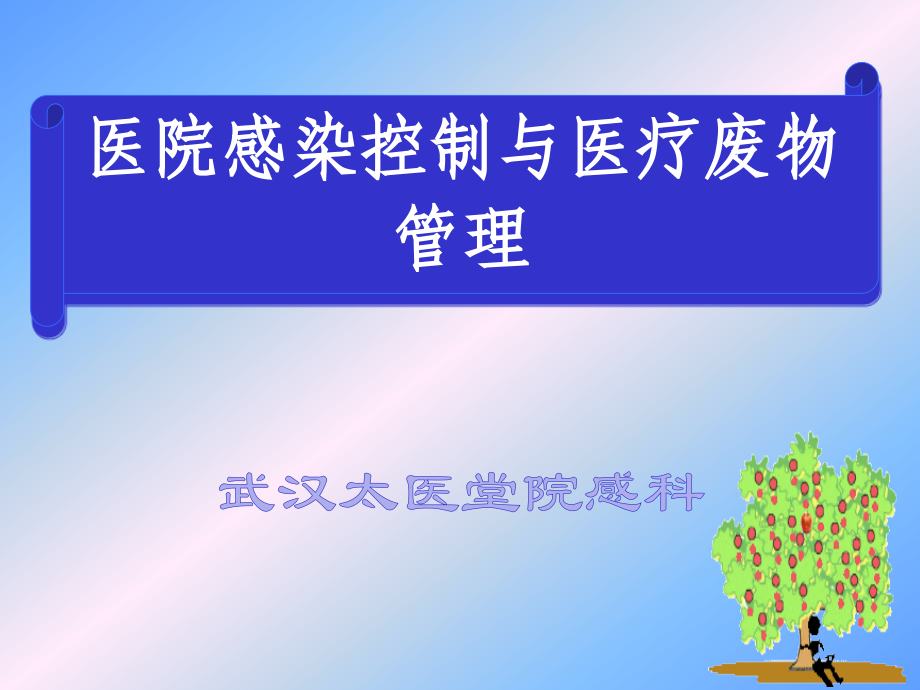 医院感染控制与医疗废物管理

武汉太医堂院感科